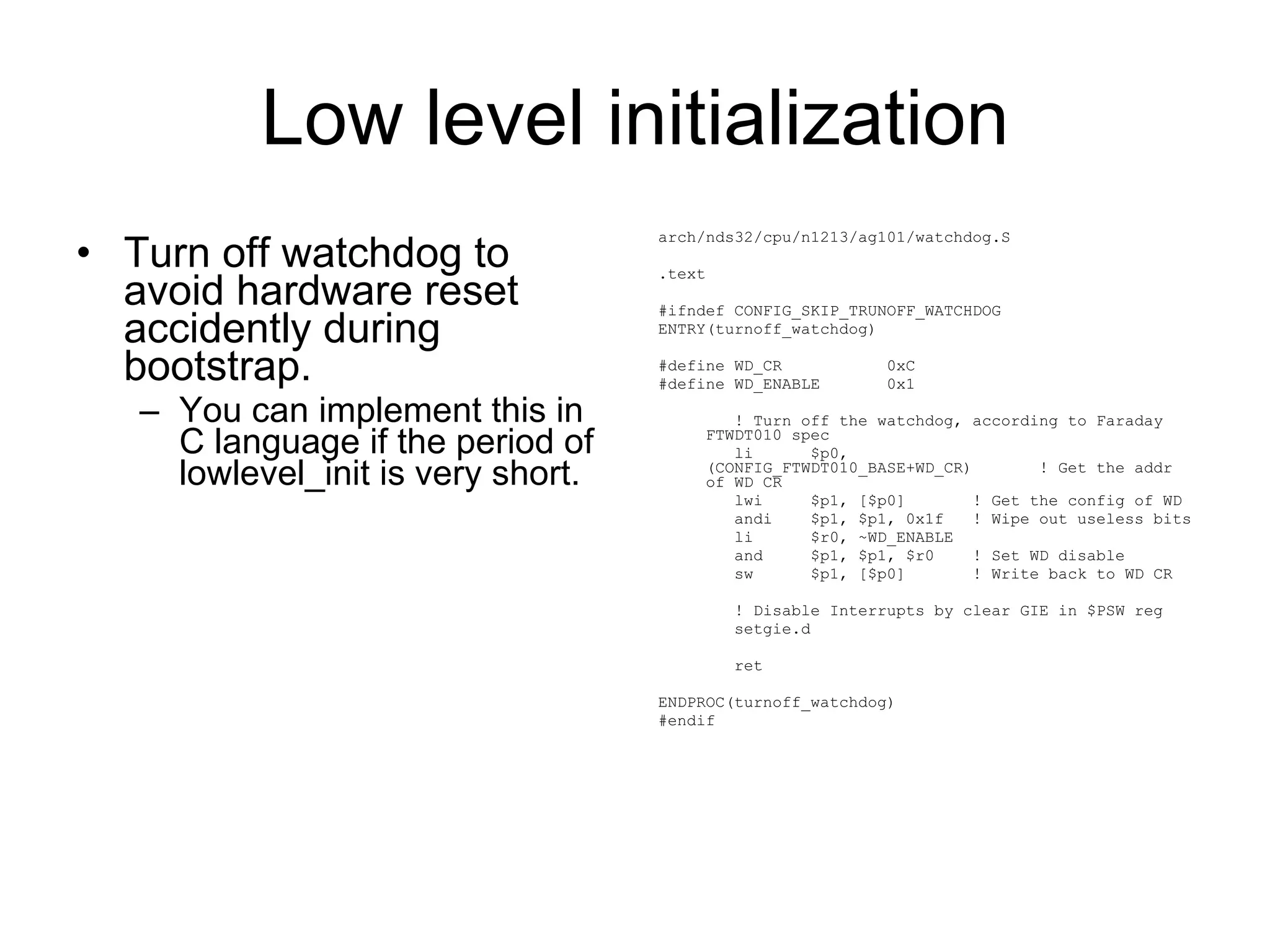 Low level initialization

• Turn off watchdog to avoid hardware reset accidently during bootstrap.
– You can implement this in C language if the period of lowlevel_init is very short.

arch/nds32/cpu/n1213/ag101/watchdog.S

.text

#ifndef CONFIG_SKIP_TRUNOFF_WATCHDOG
ENTRY(turnoff_watchdog)

#define WD_CR 0xC
#define WD_ENABLE 0x1

! Turn off the watchdog, according to Faraday FTWDT010 spec
li $p0, (CONFIG_FTWDT010_BASE+WD_CR) ! Get the addr of WD CR
lwi $p1, [$p0] ! Get the config of WD
andi $p1, $p1, 0x1f ! Wipe out useless bits
li $r0, ~WD_ENABLE
and $p1, $p1, $r0 ! Set WD disable
sw $p1, [$p0] ! Write back to WD CR

! Disable Interrupts by clear GIE in $PSW reg
setgie.d

ret

ENDPROC(turnoff_watchdog)
#endif